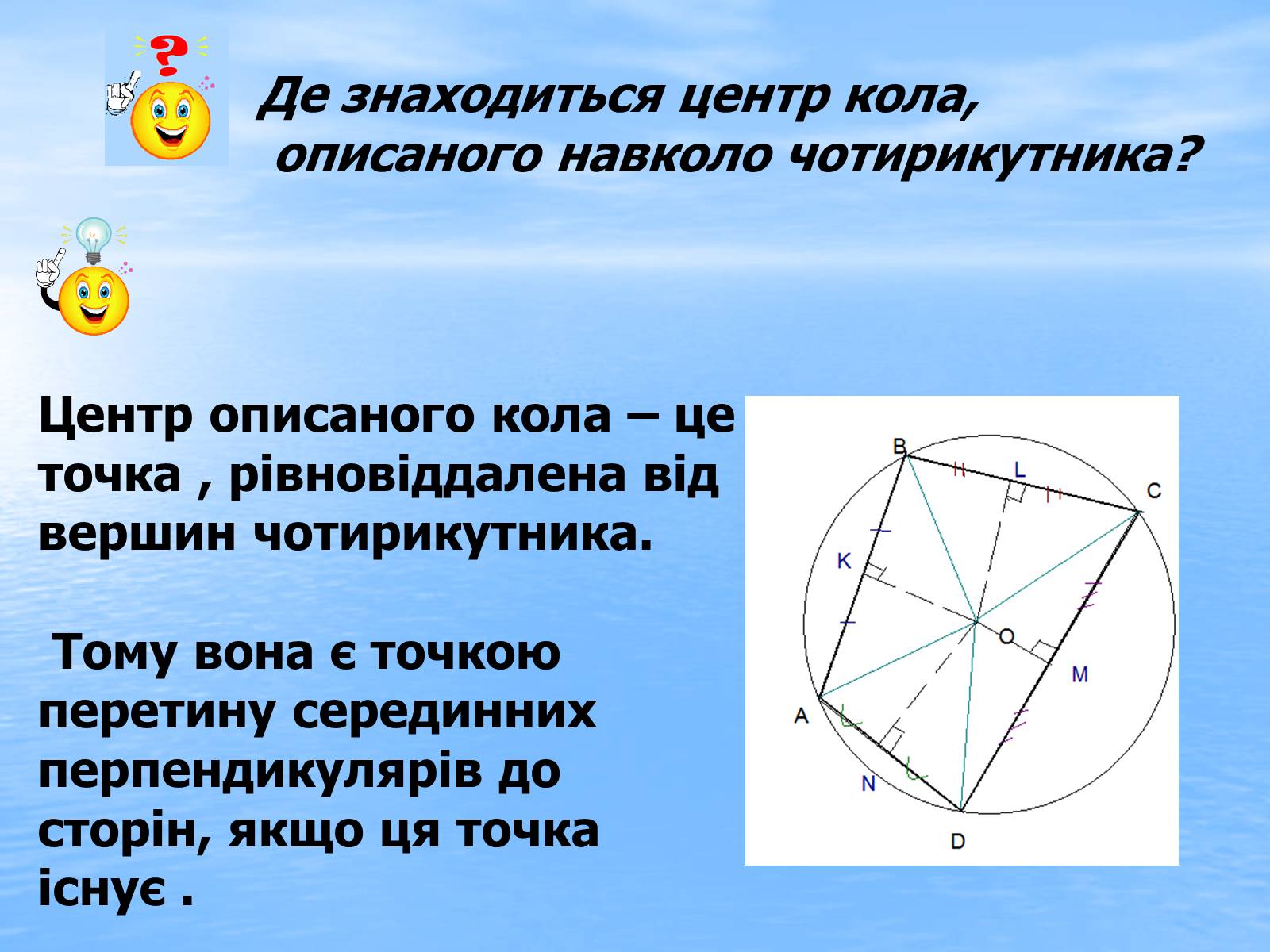 Де знаходиться центр кола, описаного навколо чотирикутника?

Центр описаного кола – це точка , рівновіддалена від вершин чотирикутника.

Тому вона є точкою перетину серединних перпендикулярів до сторін, якщо ця точка існує .

B
L
C
K
O
M
A
N
D